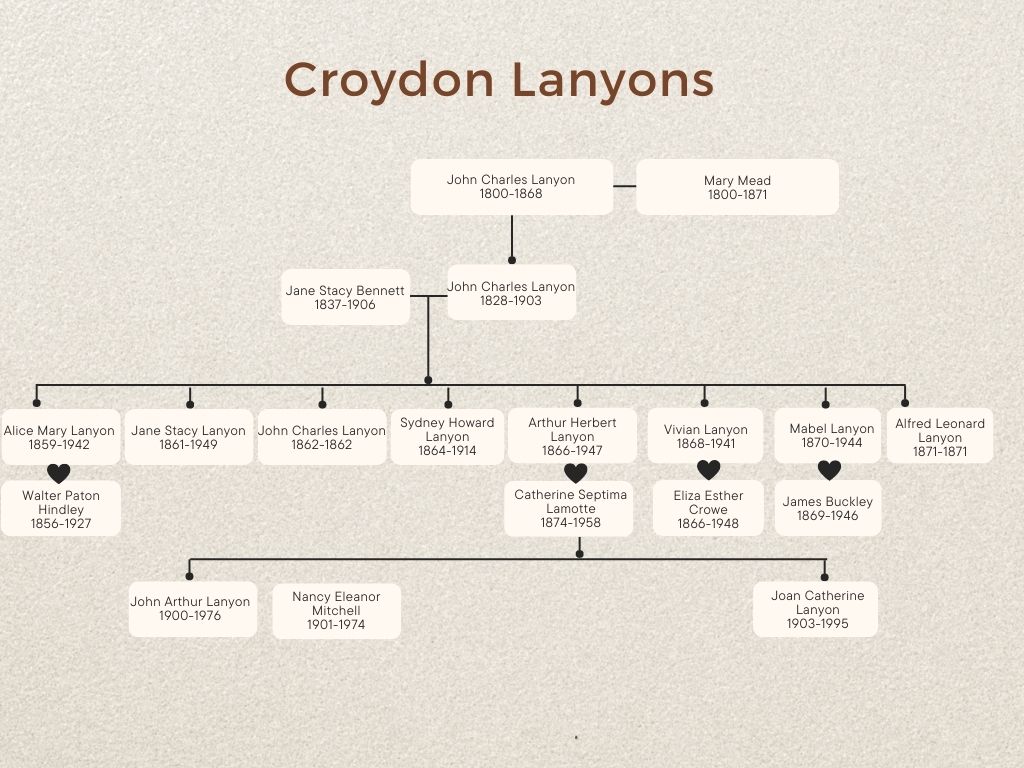 Croydon Lanyons

John Charles Lanyon
1800-1868

Mary Mead
1800-1871

Jane Stacy Bennett
1837-1906

John Charles Lanyon
1828-1903

Alice Mary Lanyon
1859-1942

Walter Paton Hindley
1856-1927

Jane Stacy Lanyon
1861-1949

John Charles Lanyon
1862-1862

Sydney Howard Lanyon
1864-1914

Arthur Herbert Lanyon
1866-1947

Catherine Septima Lamotte
1874-1958

Vivian Lanyon
1868-1941

Eliza Esther Crowe
1866-1948

Mabel Lanyon
1870-1944

James Buckley
1869-1946

Alfred Leonard Lanyon
1871-1871

John Arthur Lanyon
1900-1976

Nancy Eleanor Mitchell
1901-1974

Joan Catherine Lanyon
1903-1995